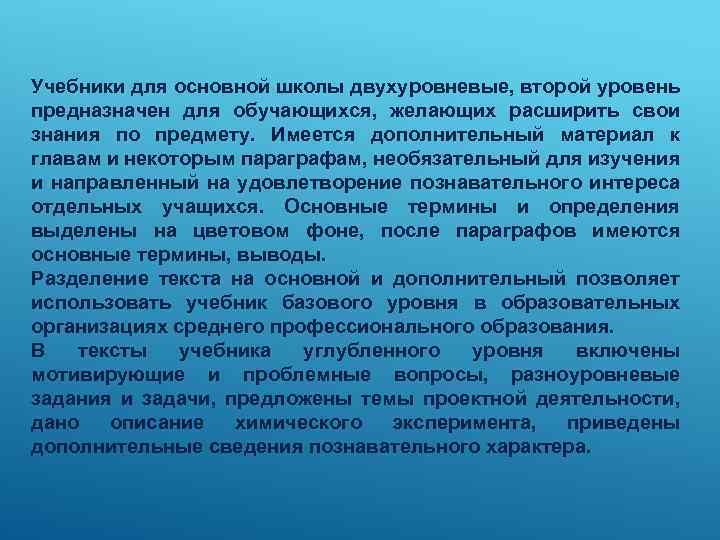 Учебники для основной школы двухуровневые, второй уровень предназначен для обучающихся, желающих расширить свои знания по предмету. Имеется дополнительный материал к главам и некоторым параграфам, необязательный для изучения и направленный на удовлетворение познавательного интереса отдельных учащихся. Основные термины и определения выделены на цветовом фоне, после параграфов имеются основные термины, выводы.
Разделение текста на основной и дополнительный позволяет использовать учебник базового уровня в образовательных организациях среднего профессионального образования.
В тексты учебника углубленного уровня включены мотивирующие и проблемные вопросы, разноуровневые задания и задачи, предложены темы проектной деятельности, дано описание химического эксперимента, приведены дополнительные сведения познавательного характера.